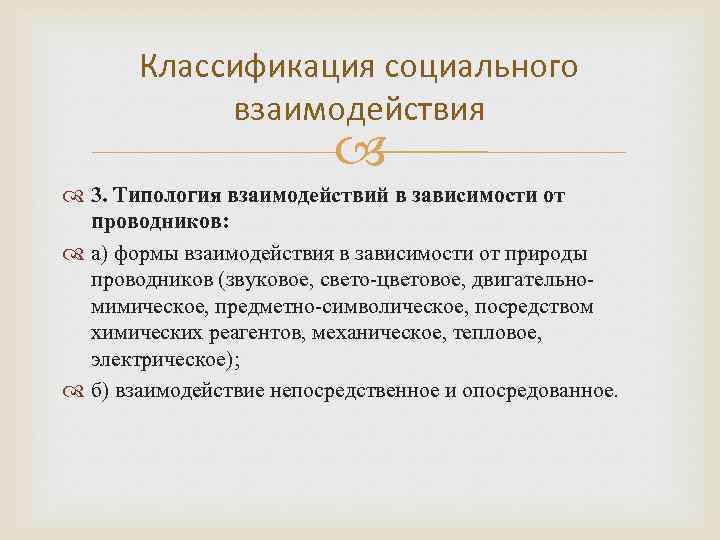 Классификация социального взаимодействия

3. Типология взаимодействий в зависимости от проводников:

а) формы взаимодействия в зависимости от природы проводников (звуковое, свето-цветовое, двигательно-мимическое, предметно-символическое, посредством химических реагентов, механическое, тепловое, электрическое);

б) взаимодействие непосредственное и опосредованное.